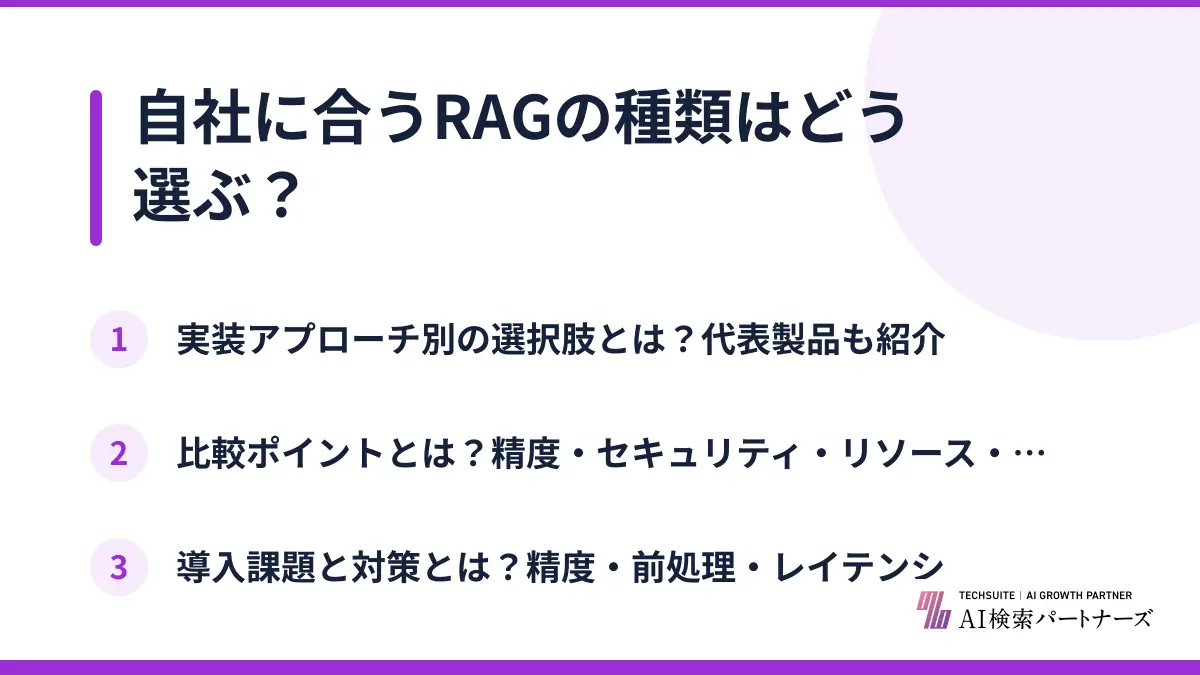 自社に合うRAGの種類はどう選ぶ？

1 実装アプローチ別の選択肢とは？代表製品も紹介

2 比較ポイントとは？精度・セキュリティ・リソース・…

3 導入課題と対策とは？精度・前処理・レイテンシ

TECHSUITE | AI GROWTH PARTNER
AI検索パートナーズ